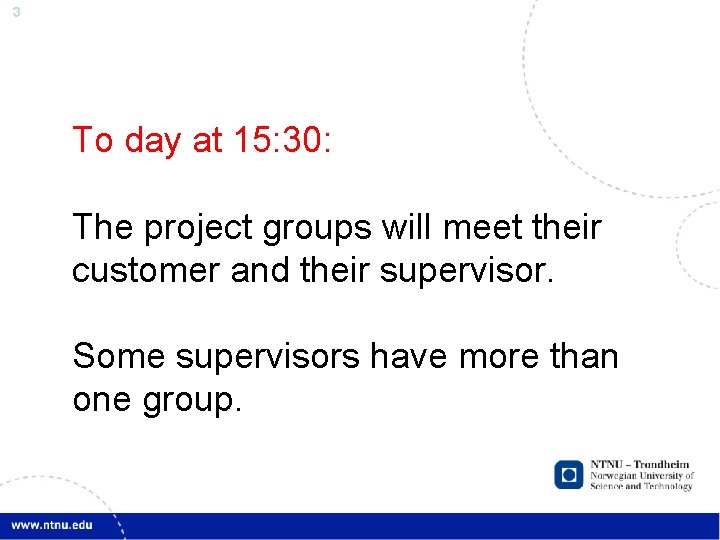 3

To day at 15:30:

The project groups will meet their customer and their supervisor.

Some supervisors have more than one group.

NTNU – Trondheim
Norwegian University of Science and Technology

www.ntnu.edu